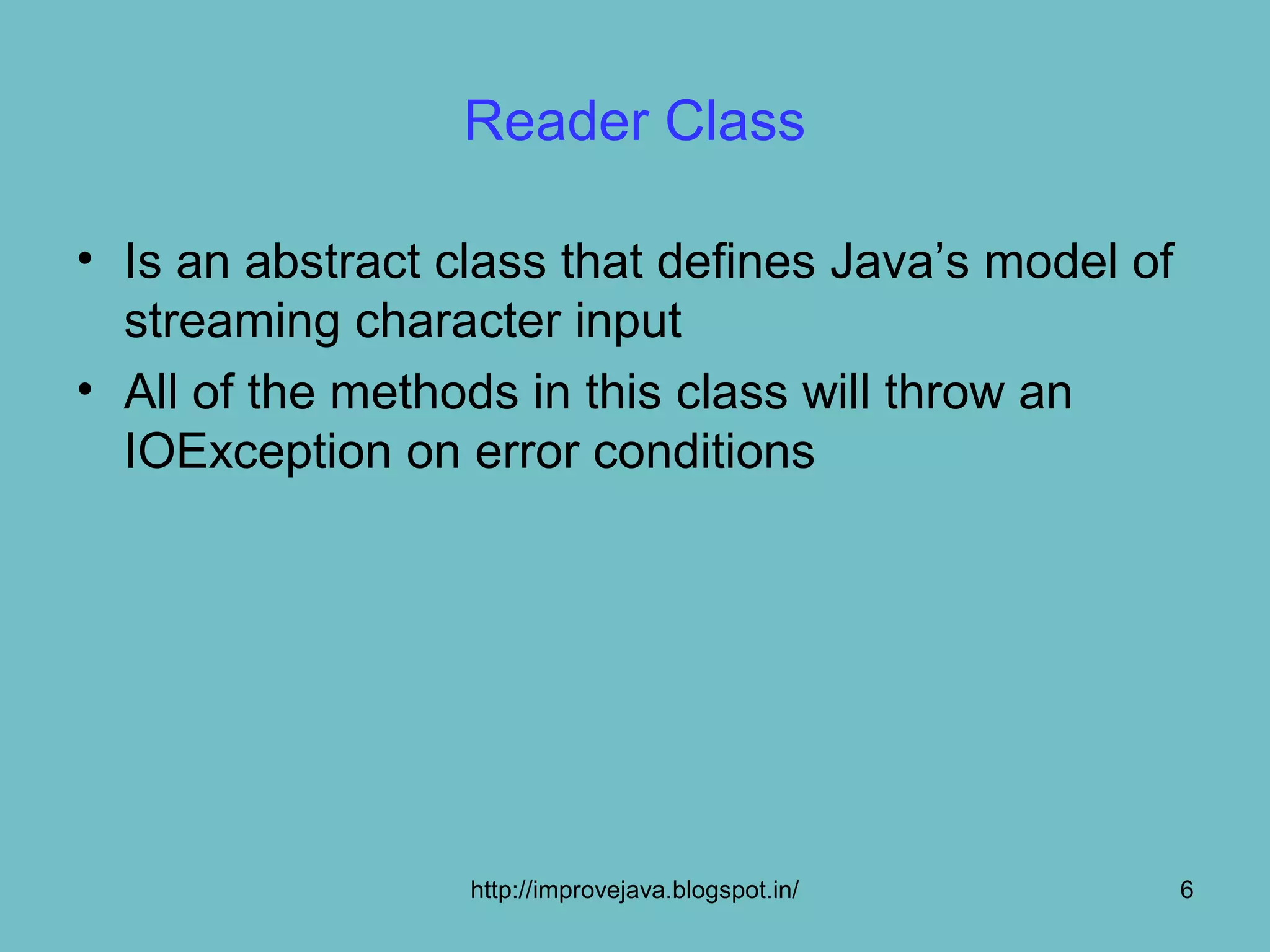 Reader Class

• Is an abstract class that defines Java’s model of streaming character input
• All of the methods in this class will throw an IOException on error conditions

http://improvejava.blogspot.in/

6